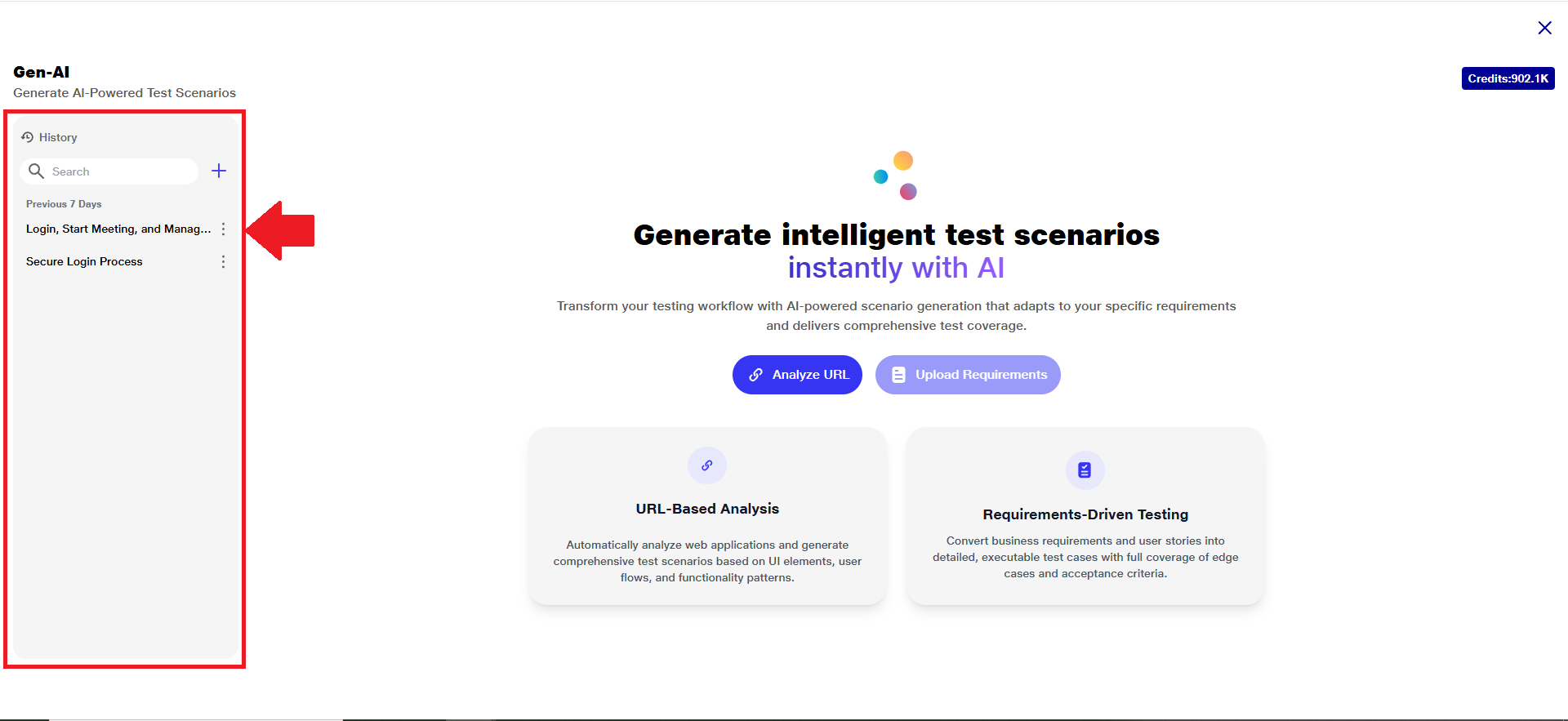 Gen-AI
Generate AI-Powered Test Scenarios

Credits:902.1K

History

Search

Previous 7 Days

Login, Start Meeting, and Manag...

Secure Login Process

Generate intelligent test scenarios
instantly with AI

Transform your testing workflow with AI-powered scenario generation that adapts to your specific requirements and delivers comprehensive test coverage.

Analyze URL

Upload Requirements

URL-Based Analysis

Automatically analyze web applications and generate comprehensive test scenarios based on UI elements, user flows, and functionality patterns.

Requirements-Driven Testing

Convert business requirements and user stories into detailed, executable test cases with full coverage of edge cases and acceptance criteria.